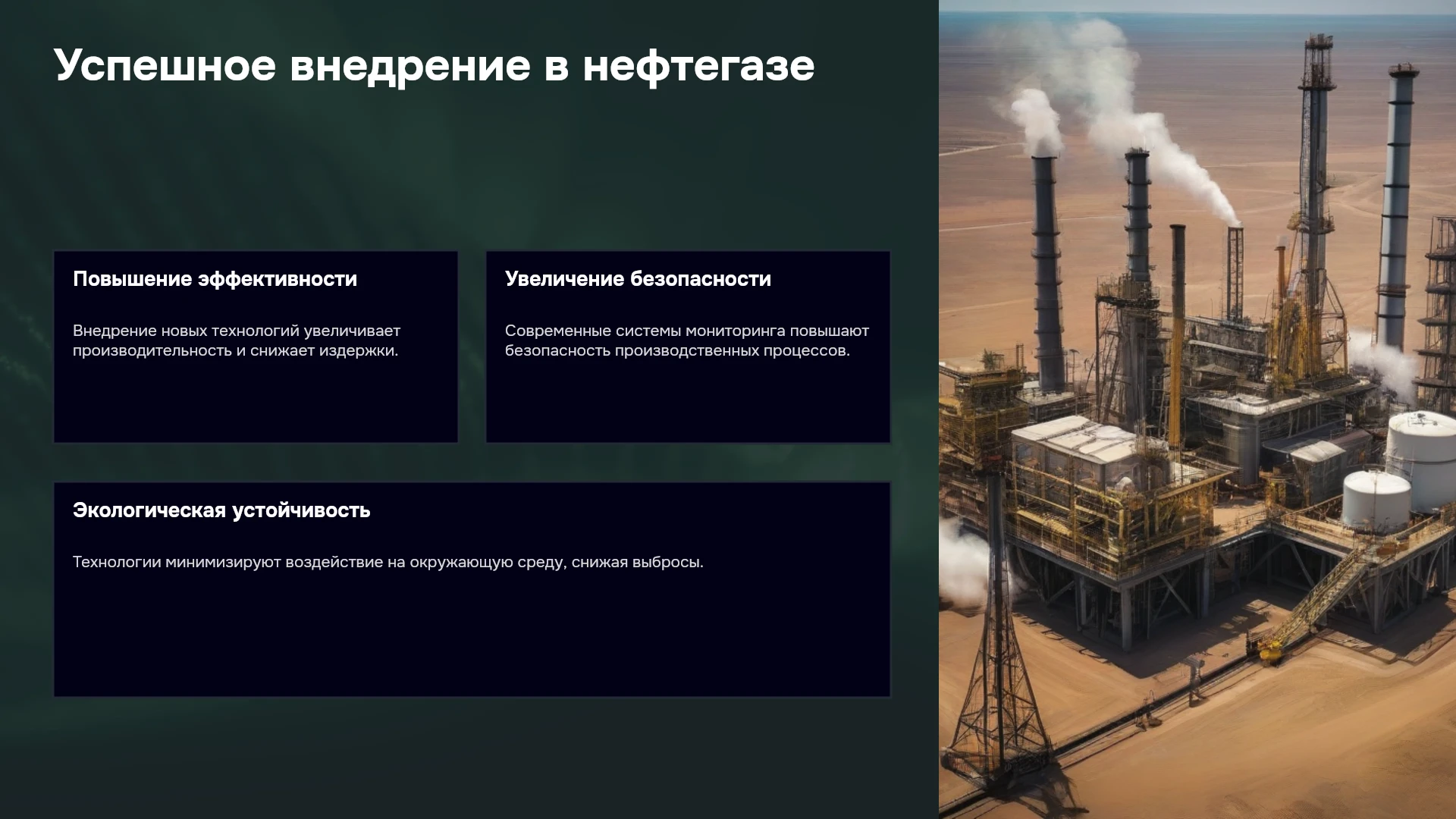 Успешное внедрение в нефтегазе

Повышение эффективности

Внедрение новых технологий увеличивает производительность и снижает издержки.

Увеличение безопасности

Современные системы мониторинга повышают безопасность производственных процессов.

Экологическая устойчивость

Технологии минимизируют воздействие на окружающую среду, снижая выбросы.